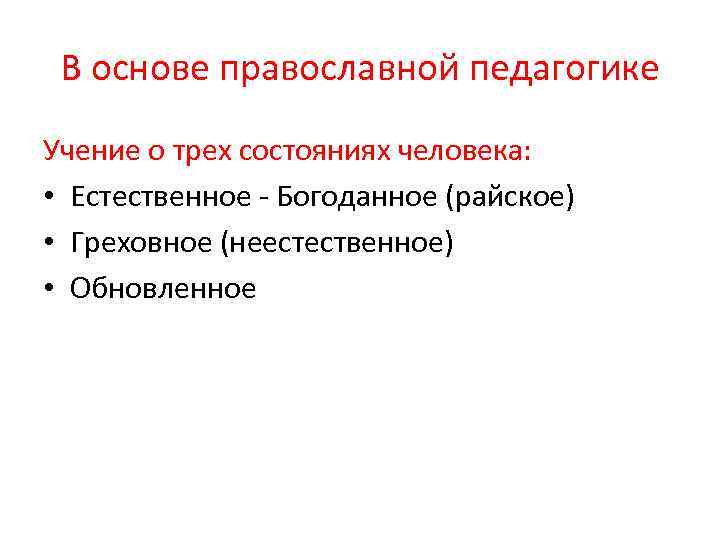 В основе православной педагогике

Учение о трех состояниях человека:

• Естественное - Богоданное (райское)
• Греховное (неестественное)
• Обновленное